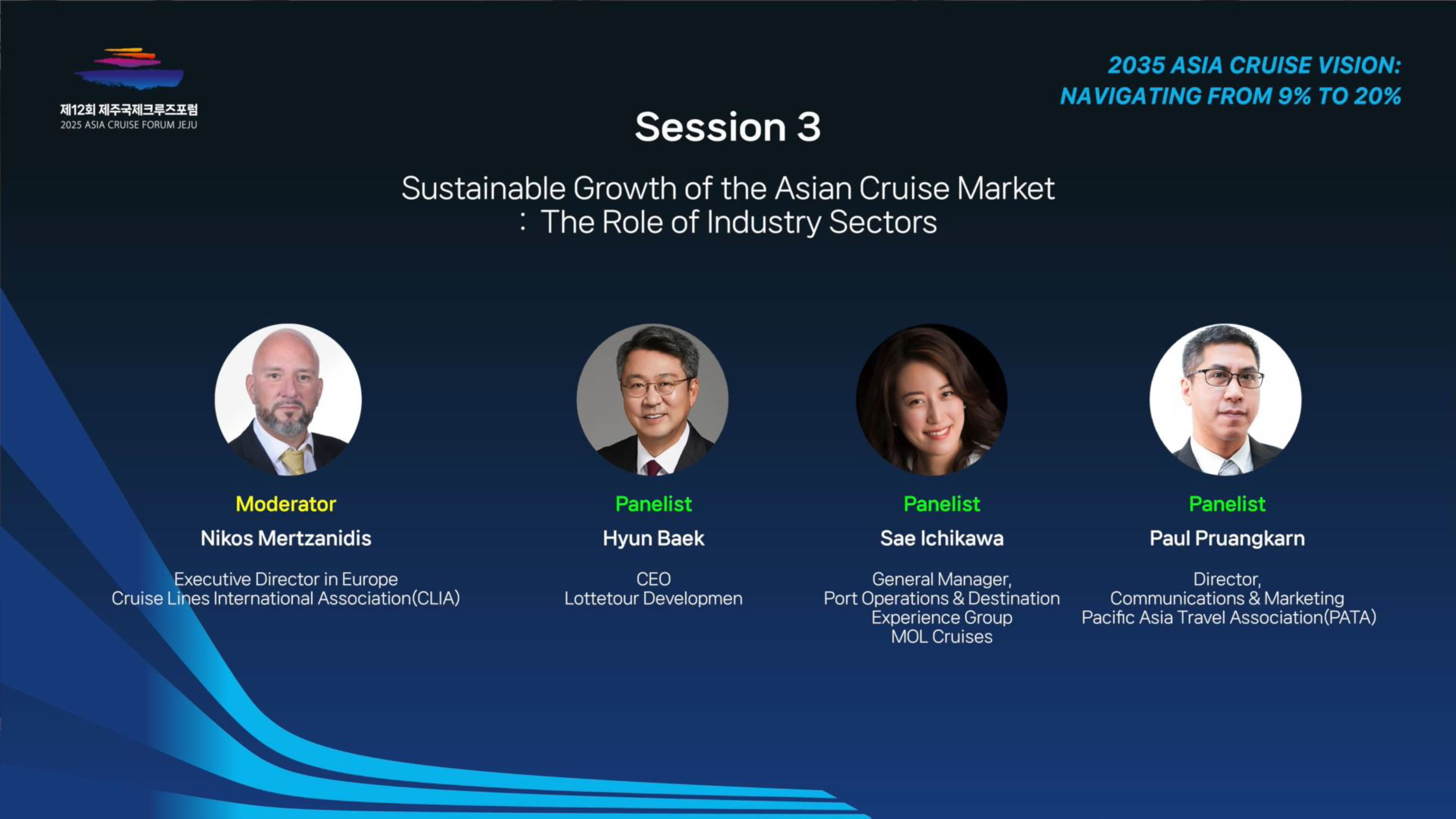 제12회 제주국제크루즈포럼
2025 ASIA CRUISE FORUM JEJU

2035 ASIA CRUISE VISION:
NAVIGATING FROM 9% TO 20%

Session 3

Sustainable Growth of the Asian Cruise Market
: The Role of Industry Sectors

Moderator
Nikos Mertzanidis
Executive Director in Europe
Cruise Lines International Association(CLIA)

Panelist
Hyun Baek
CEO
Lottetour Developmen

Panelist
Sae Ichikawa
General Manager,
Port Operations & Destination
Experience Group
MOL Cruises

Panelist
Paul Pruangkarn
Director,
Communications & Marketing
Pacific Asia Travel Association(PATA)